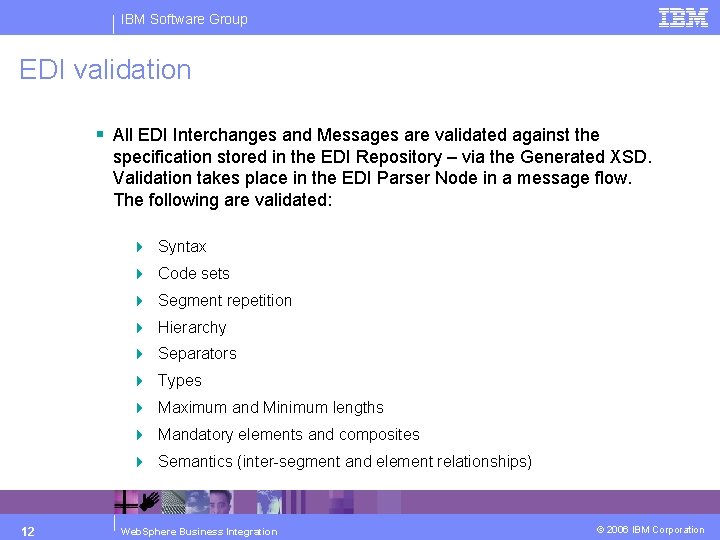 IBM Software Group

IBM

EDI validation

All EDI Interchanges and Messages are validated against the specification stored in the EDI Repository – via the Generated XSD. Validation takes place in the EDI Parser Node in a message flow. The following are validated:

Syntax

Code sets

Segment repetition

Hierarchy

Separators

Types

Maximum and Minimum lengths

Mandatory elements and composites

Semantics (inter-segment and element relationships)

12

WebSphere Business Integration

© 2006 IBM Corporation